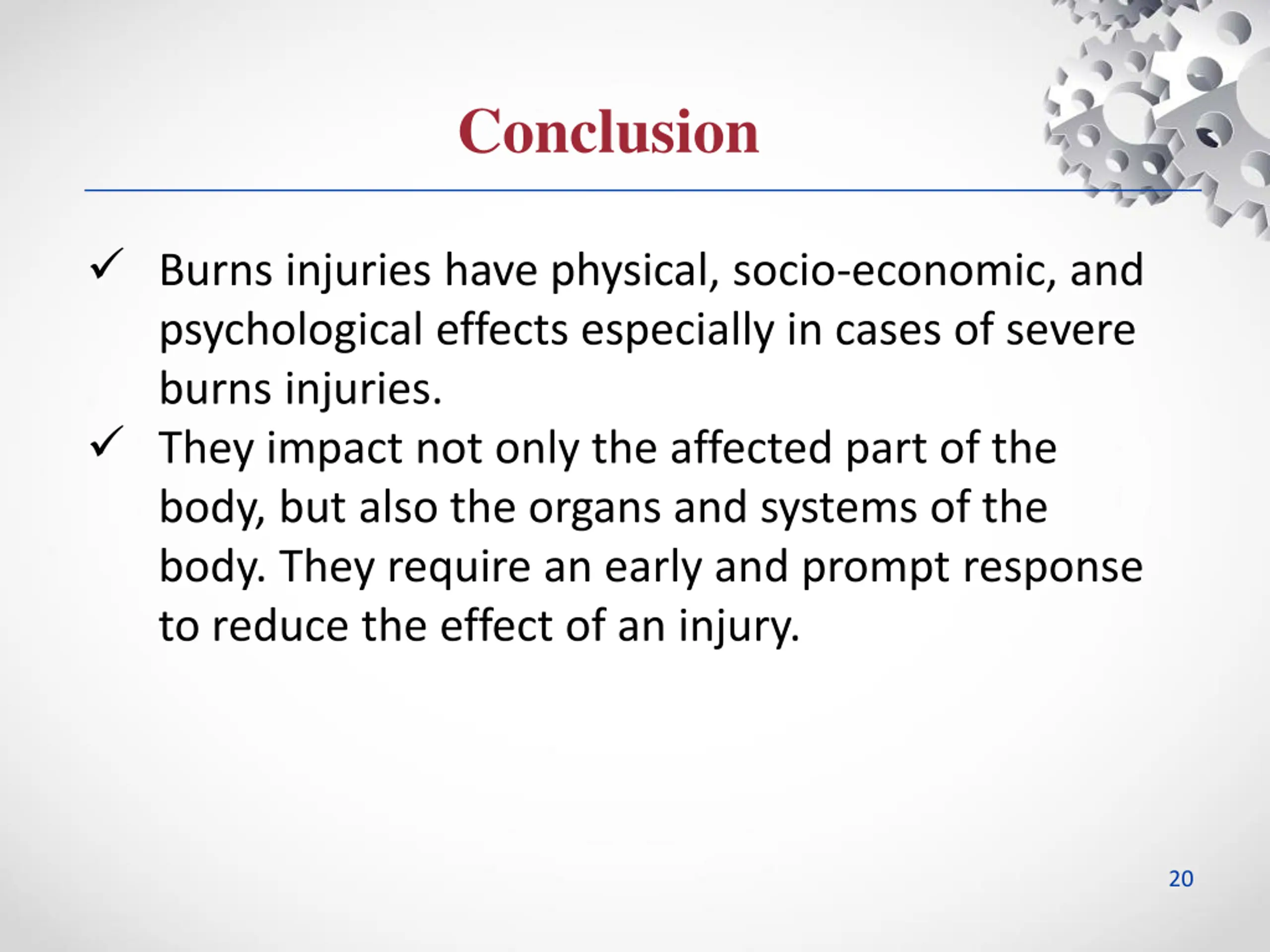 Conclusion

✓ Burns injuries have physical, socio-economic, and psychological effects especially in cases of severe burns injuries.

✓ They impact not only the affected part of the body, but also the organs and systems of the body. They require an early and prompt response to reduce the effect of an injury.

20